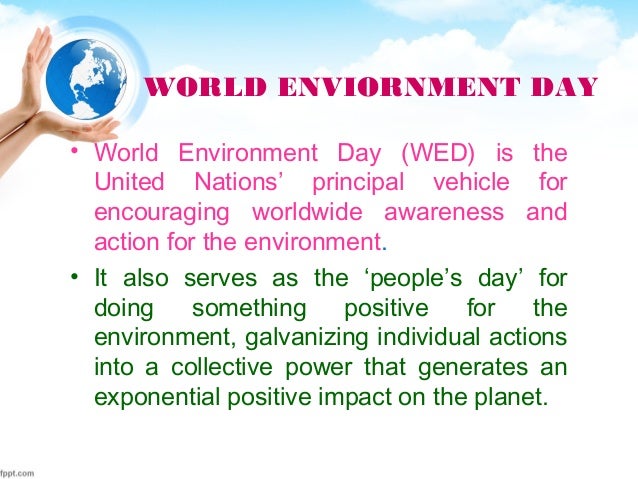 WORLD ENVIORNMENT DAY

• World Environment Day (WED) is the United Nations' principal vehicle for encouraging worldwide awareness and action for the environment.

• It also serves as the 'people's day' for doing something positive for the environment, galvanizing individual actions into a collective power that generates an exponential positive impact on the planet.

fppt.com